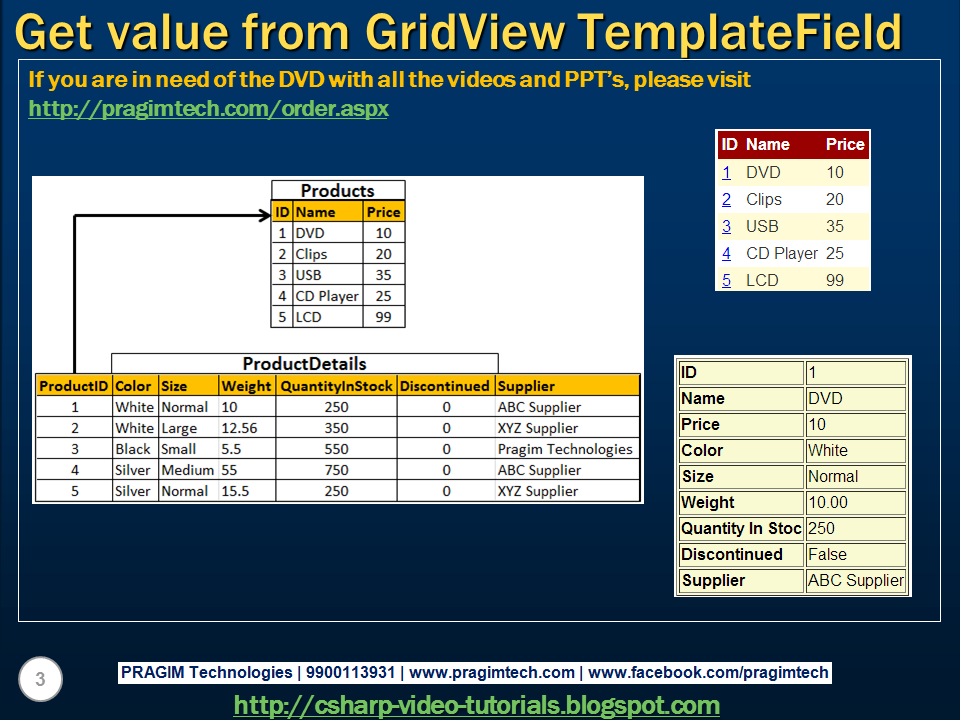 Get value from GridView TemplateField

If you are in need of the DVD with all the videos and PPT's, please visit
http://pragimtech.com/order.aspx

Products

| ID | Name | Price |
|---|---|---|
| 1 | DVD | 10 |
| 2 | Clips | 20 |
| 3 | USB | 35 |
| 4 | CD Player | 25 |
| 5 | LCD | 99 |

ProductDetails

| ProductID | Color | Size | Weight | QuantityInStock | Discontinued | Supplier |
|---|---|---|---|---|---|---|
| 1 | White | Normal | 10 | 250 | 0 | ABC Supplier |
| 2 | White | Large | 12.56 | 350 | 0 | XYZ Supplier |
| 3 | Black | Small | 5.5 | 550 | 0 | Pragim Technologies |
| 4 | Silver | Medium | 55 | 750 | 0 | ABC Supplier |
| 5 | Silver | Normal | 15.5 | 250 | 0 | XYZ Supplier |

| ID | Name | Price |
|---|---|---|
| 1 | DVD | 10 |
| 2 | Clips | 20 |
| 3 | USB | 35 |
| 4 | CD Player | 25 |
| 5 | LCD | 99 |

| ID | 1 |
|---|---|
| Name | DVD |
| Price | 10 |
| Color | White |
| Size | Normal |
| Weight | 10.00 |
| Quantity In Stoc | 250 |
| Discontinued | False |
| Supplier | ABC Supplier |

3

PRAGIM Technologies | 9900113931 | www.pragimtech.com | www.facebook.com/pragimtech

http://csharp-video-tutorials.blogspot.com